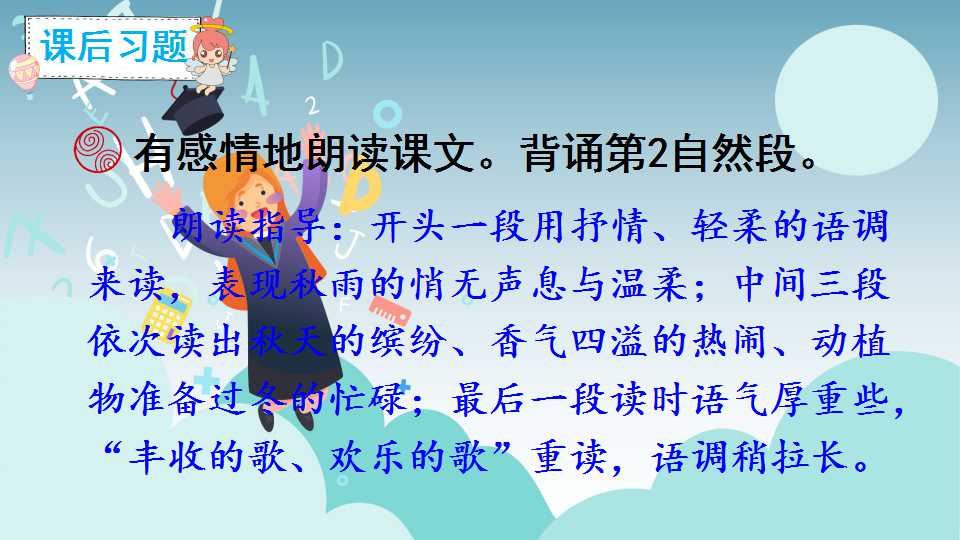 课后习题

有感情地朗读课文。背诵第2自然段。

朗读指导：开头一段用抒情、轻柔的语调来读，表现秋雨的悄无声息与温柔；中间三段依次读出秋天的缤纷、香气四溢的热闹、动植物准备过冬的忙碌；最后一段读时语气厚重些，“丰收的歌、欢乐的歌”重读，语调稍拉长。